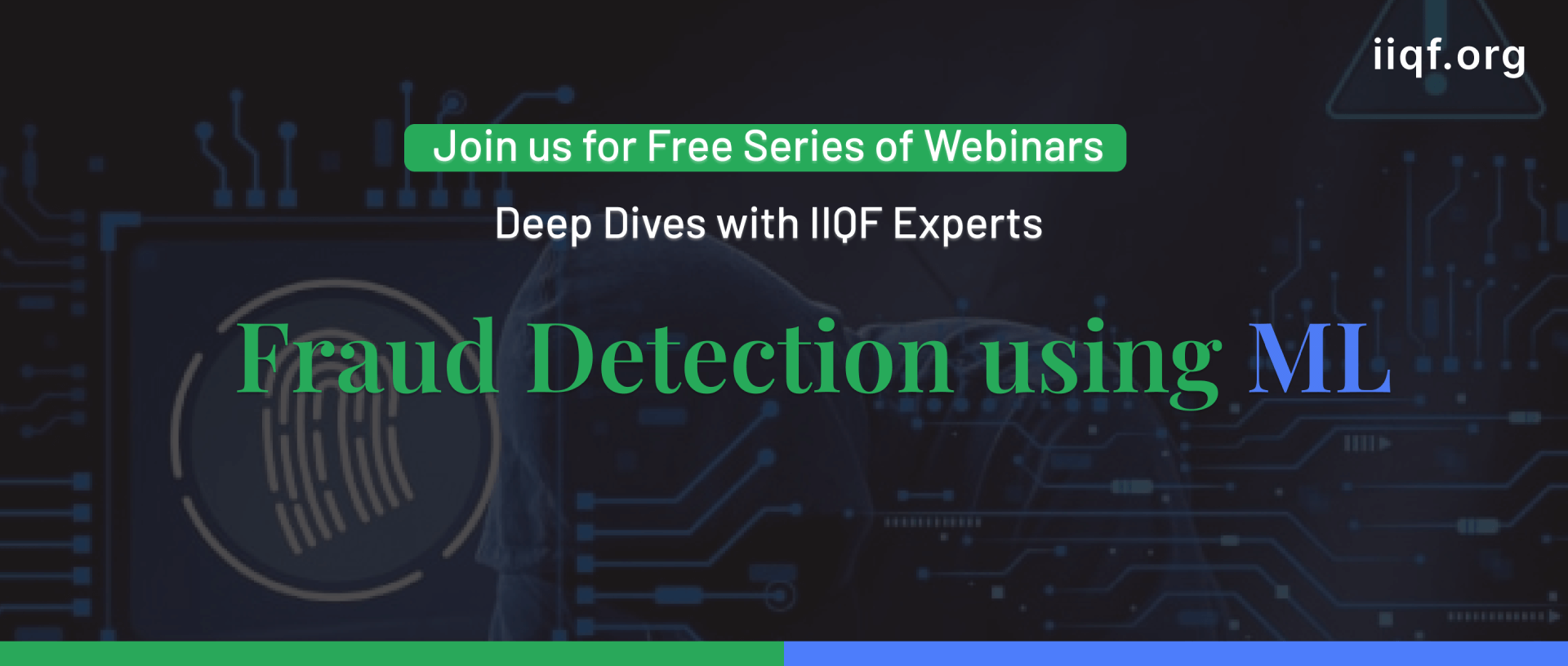 iiqf.org

Join us for Free Series of Webinars

Deep Dives with IIQF Experts

Fraud Detection using ML